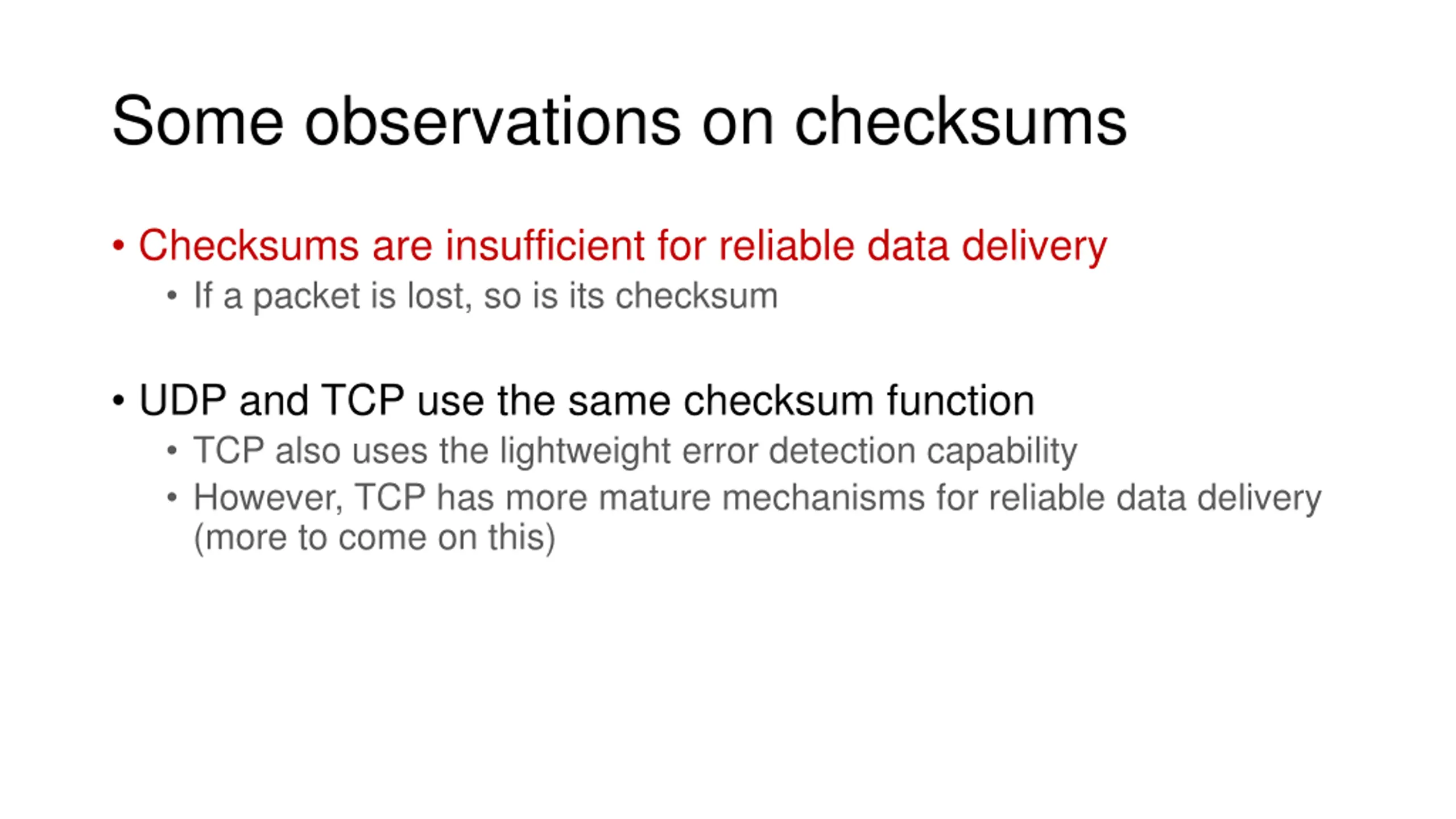 Some observations on checksums

• Checksums are insufficient for reliable data delivery
  • If a packet is lost, so is its checksum

• UDP and TCP use the same checksum function
  • TCP also uses the lightweight error detection capability
  • However, TCP has more mature mechanisms for reliable data delivery (more to come on this)